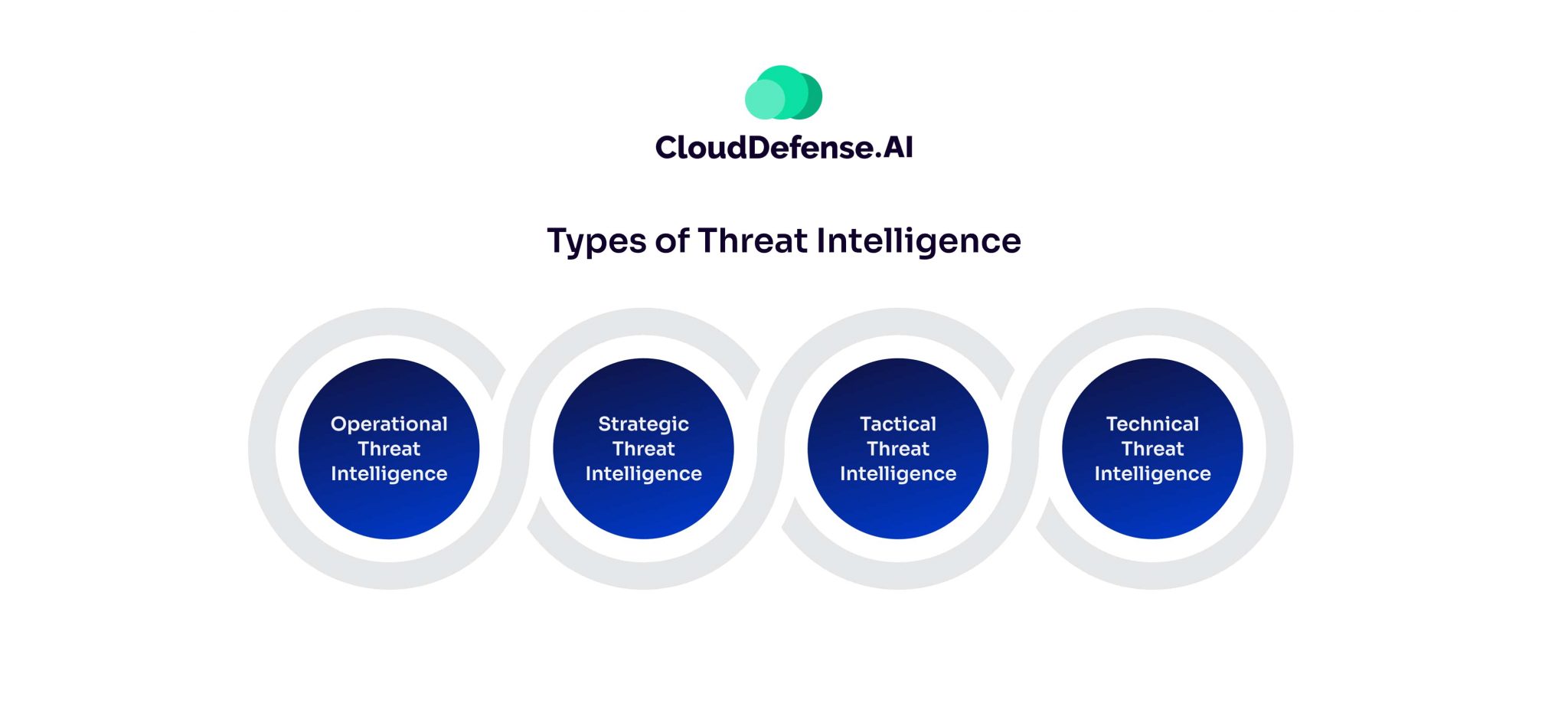 CloudDefense.AI

Types of Threat Intelligence

Operational Threat Intelligence

Strategic Threat Intelligence

Tactical Threat Intelligence

Technical Threat Intelligence